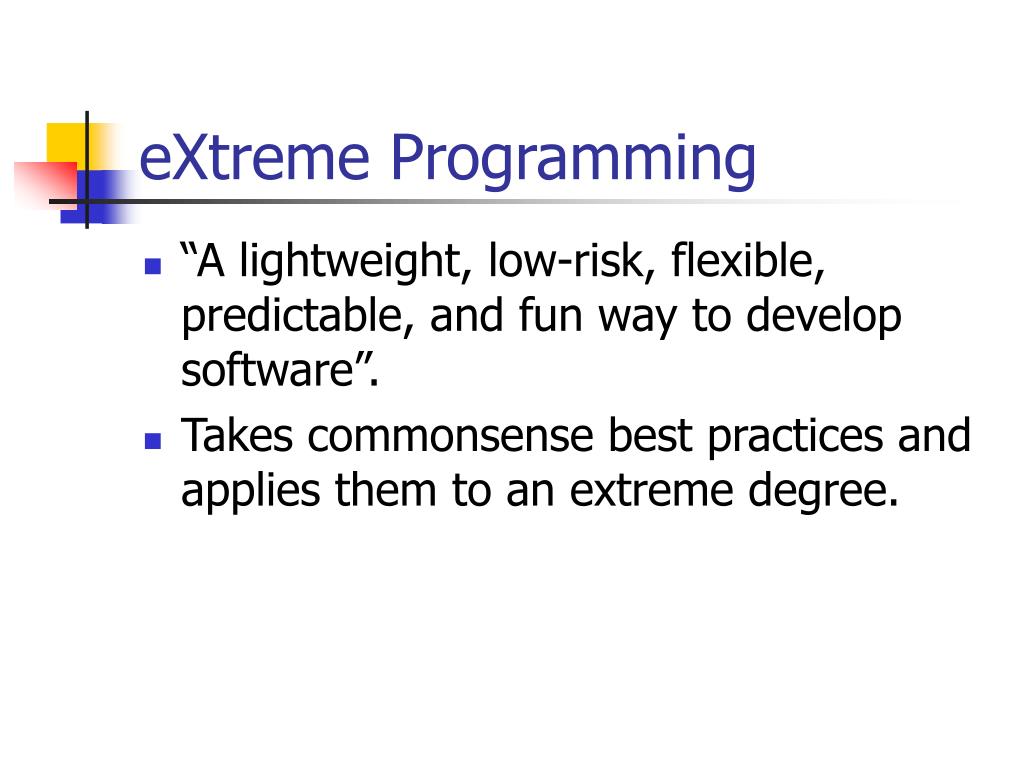 eXtreme Programming

- “A lightweight, low-risk, flexible, predictable, and fun way to develop software”.
- Takes commonsense best practices and applies them to an extreme degree.